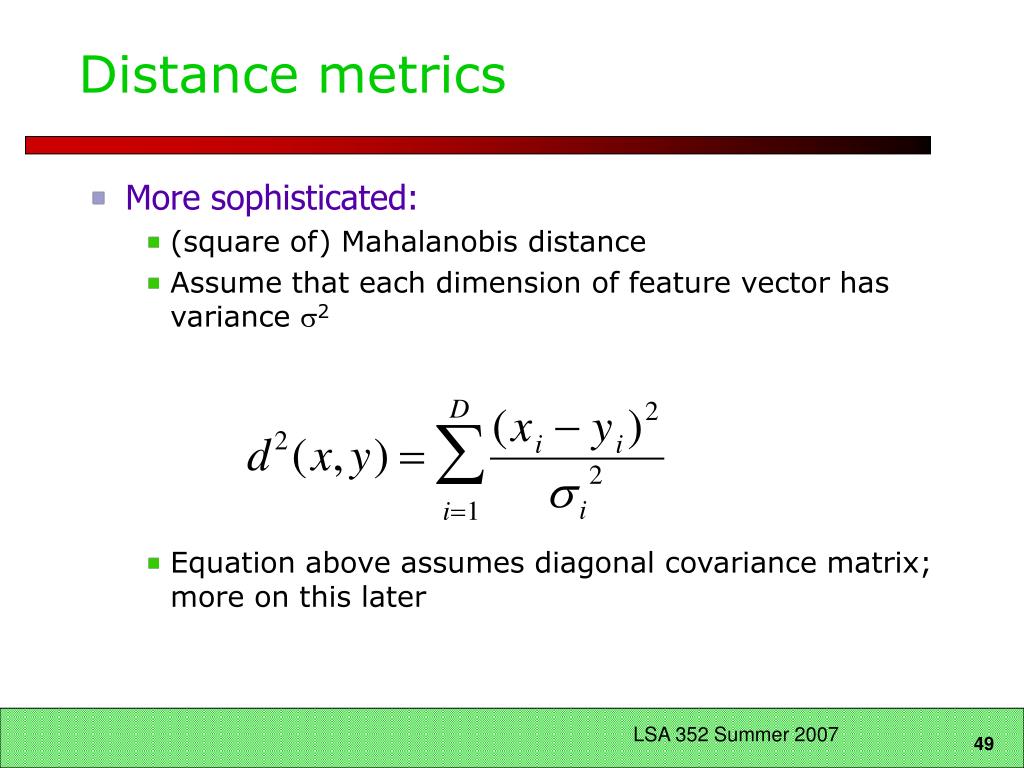 Distance metrics

More sophisticated:

(square of) Mahalanobis distance

Assume that each dimension of feature vector has variance $\sigma^2$

$d^2(x,y) = \sum_{i=1}^{D} \frac{(x_i - y_i)^2}{\sigma_i^2}$

Equation above assumes diagonal covariance matrix; more on this later

LSA 352 Summer 2007

49